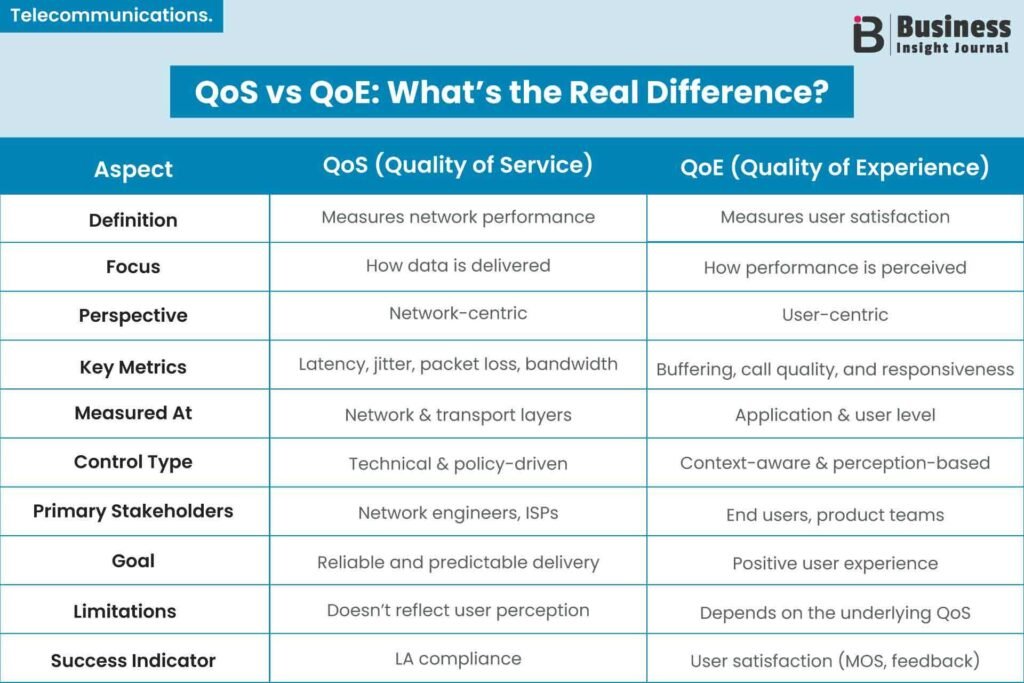 Telecommunications.

Business Insight Journal

QoS vs QoE: What's the Real Difference?

| Aspect | QoS (Quality of Service) | QoE (Quality of Experience) |
|---|---|---|
| Definition | Measures network performance | Measures user satisfaction |
| Focus | How data is delivered | How performance is perceived |
| Perspective | Network-centric | User-centric |
| Key Metrics | Latency, jitter, packet loss, bandwidth | Buffering, call quality, and responsiveness |
| Measured At | Network & transport layers | Application & user level |
| Control Type | Technical & policy-driven | Context-aware & perception-based |
| Primary Stakeholders | Network engineers, ISPs | End users, product teams |
| Goal | Reliable and predictable delivery | Positive user experience |
| Limitations | Doesn't reflect user perception | Depends on the underlying QoS |
| Success Indicator | LA compliance | User satisfaction (MOS, feedback) |